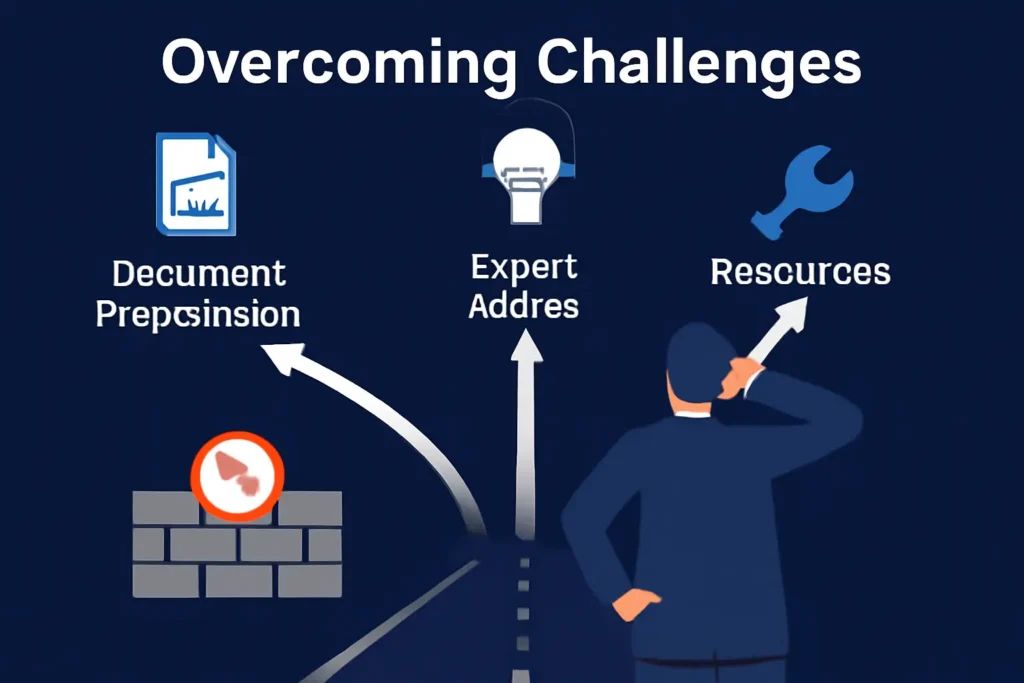 Overcoming Challenges

Decument Prepcsinsion

Expert Addres

Rescurces